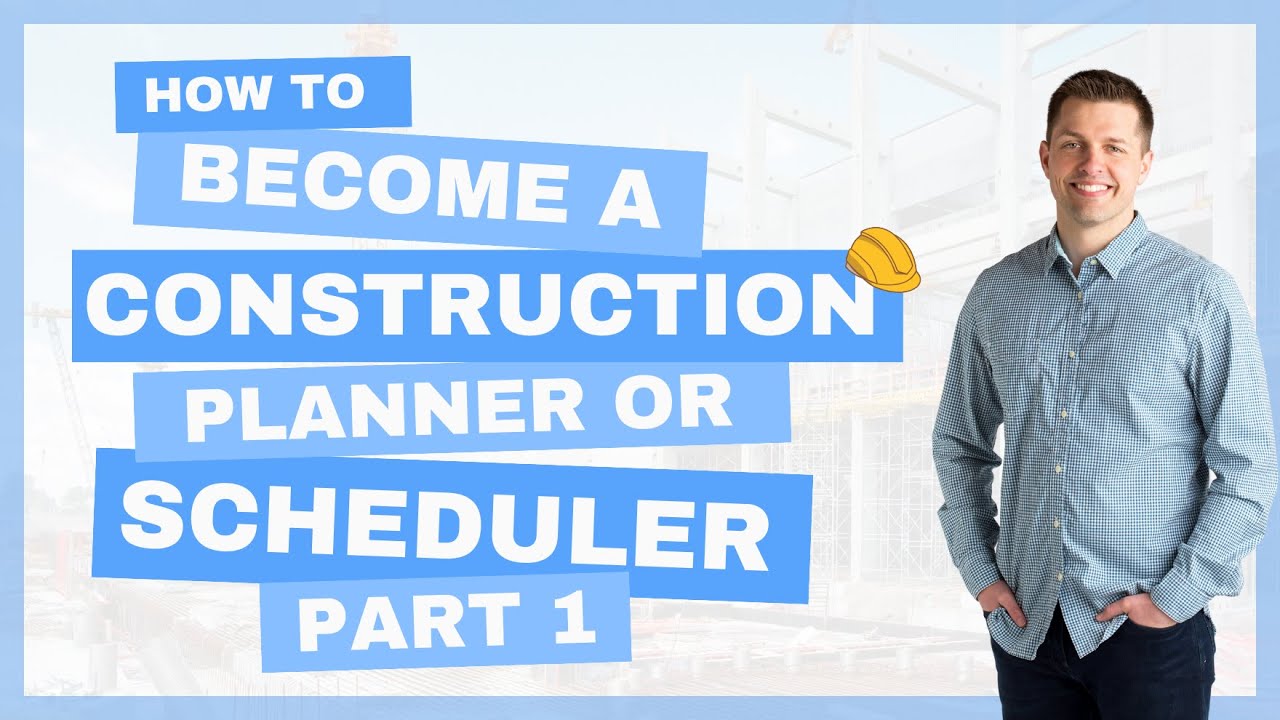 HOW TO
BECOME A
CONSTRUCTION
PLANNER OR
SCHEDULER
PART 1